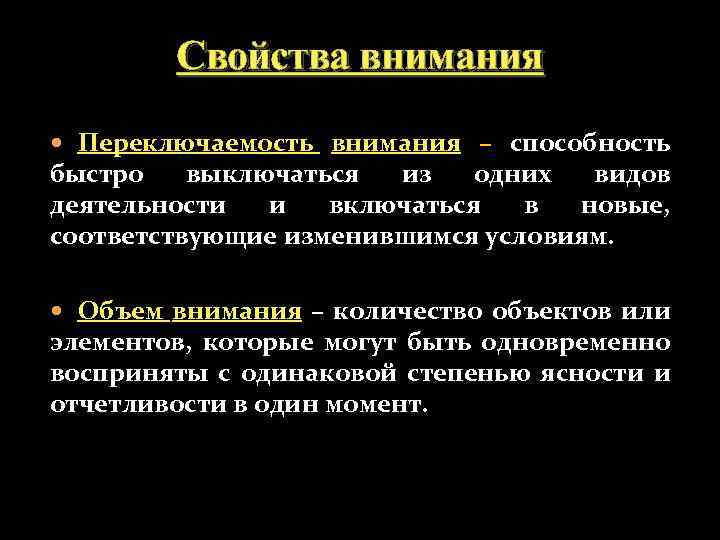 Свойства внимания

• Переключаемость внимания – способность быстро выключаться из одних видов деятельности и включаться в новые, соответствующие изменившимся условиям.

• Объем внимания – количество объектов или элементов, которые могут быть одновременно восприняты с одинаковой степенью ясности и отчетливости в один момент.